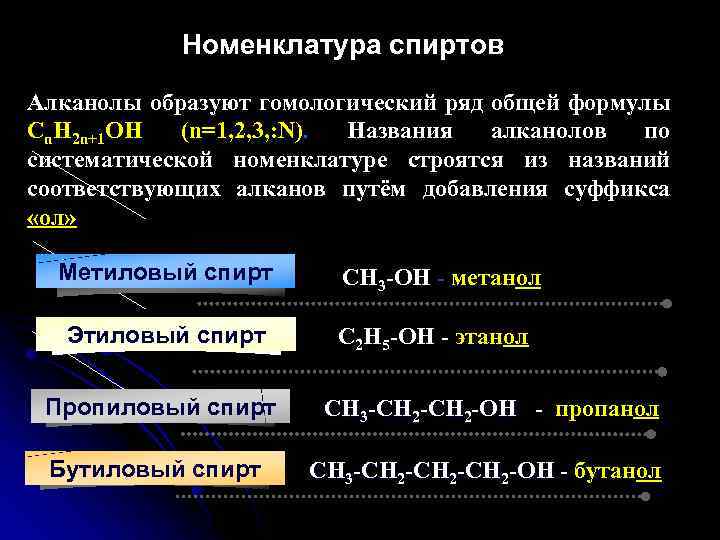 Номенклатура спиртов

Алканолы образуют гомологический ряд общей формулы $C_nH_{2n+1}OH$ (n=1,2,3,:N). Названия алканолов по систематической номенклатуре строятся из названий соответствующих алканов путём добавления суффикса «ол»

Метиловый спирт

$CH_3$-OH - метанол

Этиловый спирт

$C_2H_5$-OH - этанол

Пропиловый спирт

$CH_3$-$CH_2$-$CH_2$-OH - пропанол

Бутиловый спирт

$CH_3$-$CH_2$-$CH_2$-$CH_2$-OH - бутанол